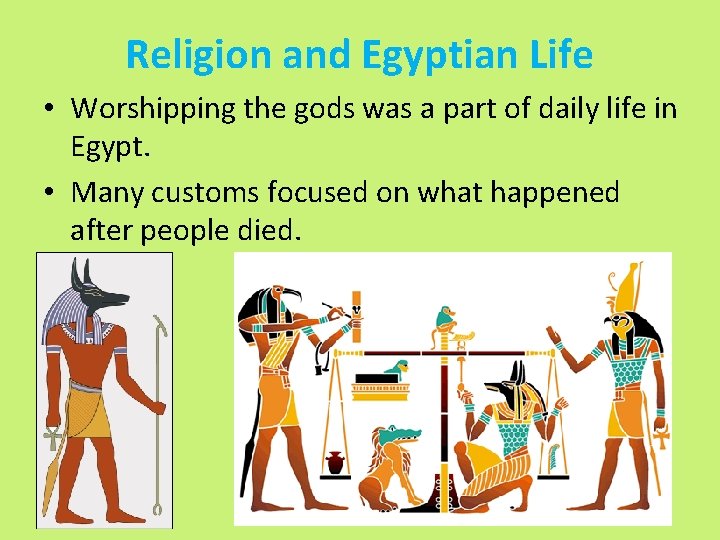 Religion and Egyptian Life

• Worshipping the gods was a part of daily life in Egypt.

• Many customs focused on what happened after people died.